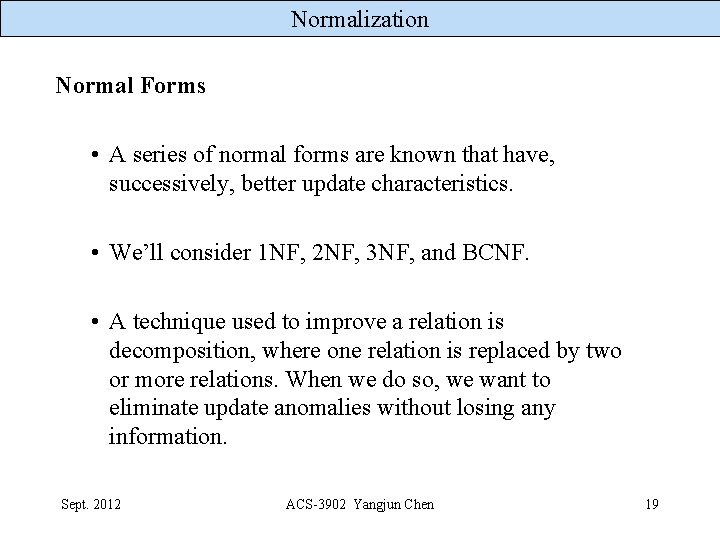 Normalization

Normal Forms

• A series of normal forms are known that have, successively, better update characteristics.

• We'll consider 1NF, 2NF, 3NF, and BCNF.

• A technique used to improve a relation is decomposition, where one relation is replaced by two or more relations. When we do so, we want to eliminate update anomalies without losing any information.

Sept. 2012

ACS-3902 Yangjun Chen

19